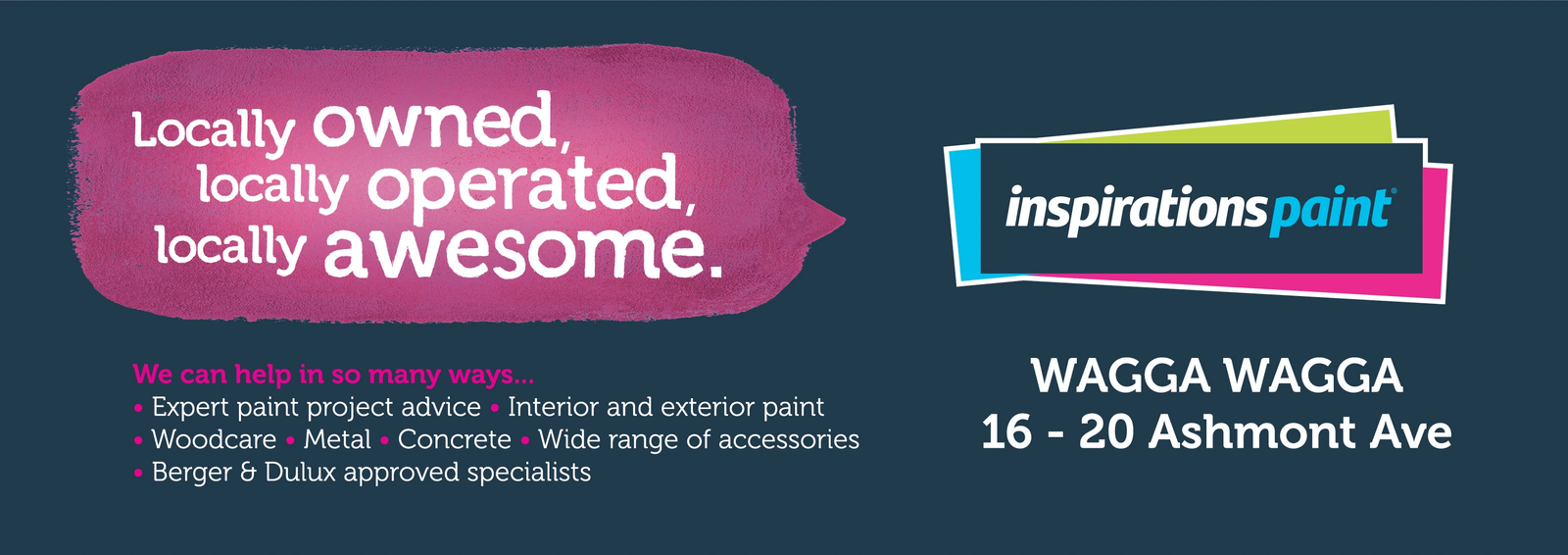 Locally owned, locally operated, locally awesome.

We can help in so many ways...
• Expert paint project advice • Interior and exterior paint
• Woodcare • Metal • Concrete • Wide range of accessories
• Berger & Dulux approved specialists

inspirationspaint®

WAGGA WAGGA
16 - 20 Ashmont Ave